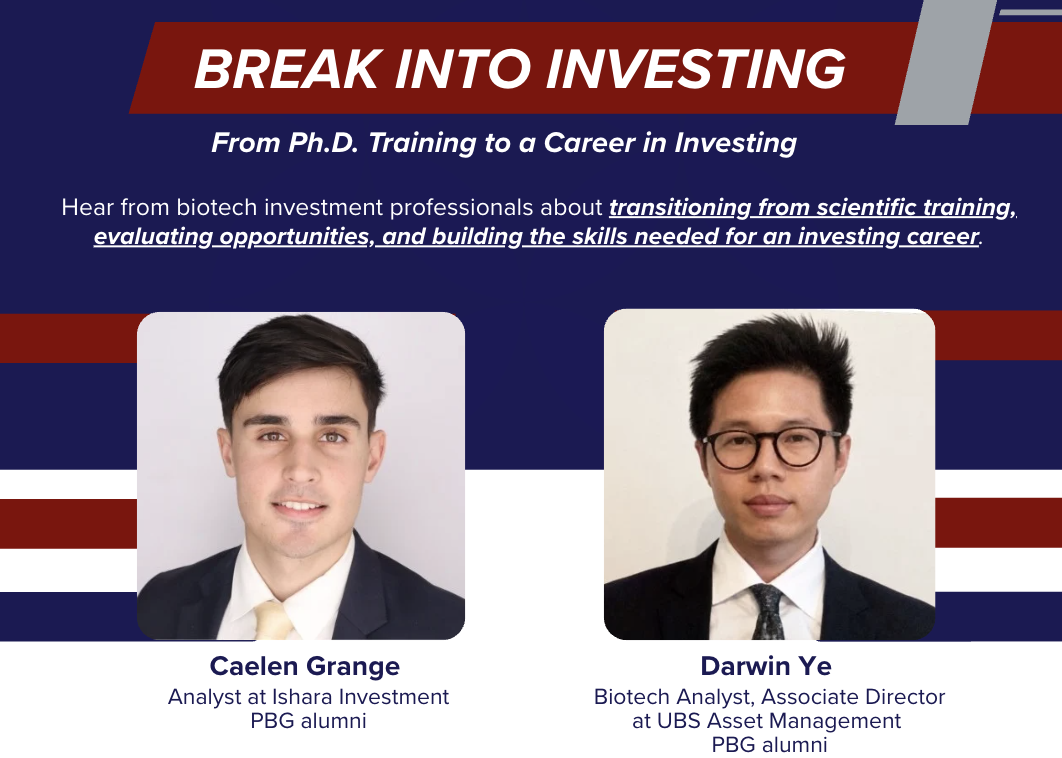 BREAK INTO INVESTING

From Ph.D. Training to a Career in Investing

Hear from biotech investment professionals about transitioning from scientific training, evaluating opportunities, and building the skills needed for an investing career.

Caelen Grange
Analyst at Ishara Investment
PBG alumni

Darwin Ye
Biotech Analyst, Associate Director at UBS Asset Management
PBG alumni